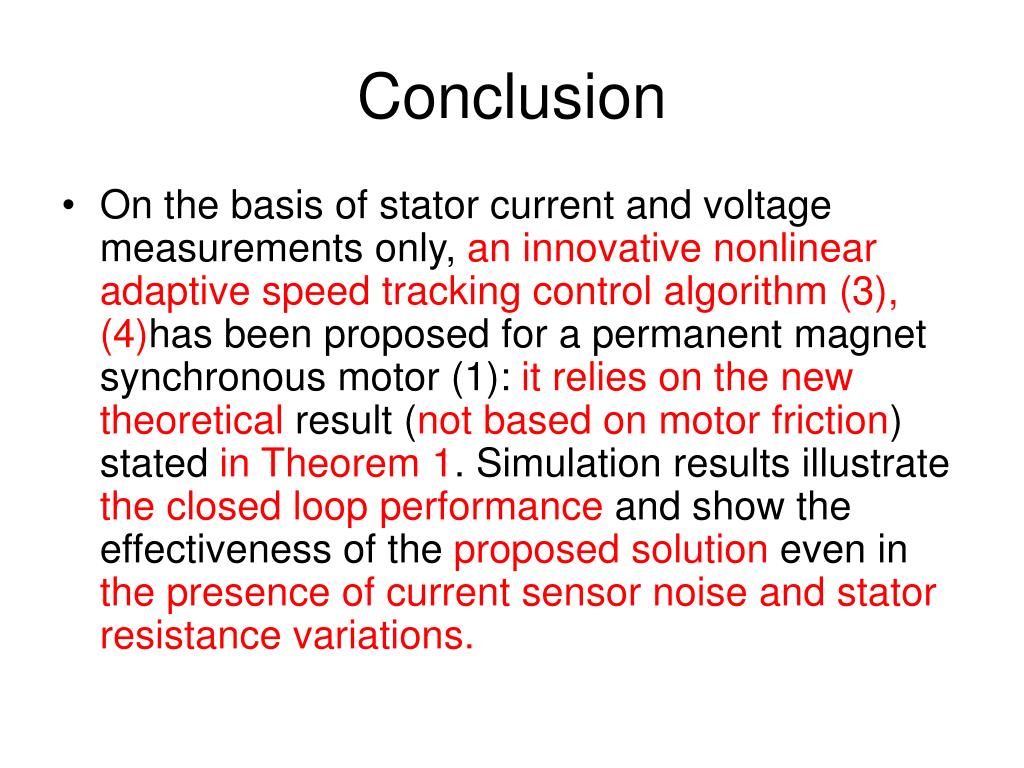 Conclusion

• On the basis of stator current and voltage measurements only, an innovative nonlinear adaptive speed tracking control algorithm (3), (4)has been proposed for a permanent magnet synchronous motor (1): it relies on the new theoretical result (not based on motor friction) stated in Theorem 1. Simulation results illustrate the closed loop performance and show the effectiveness of the proposed solution even in the presence of current sensor noise and stator resistance variations.